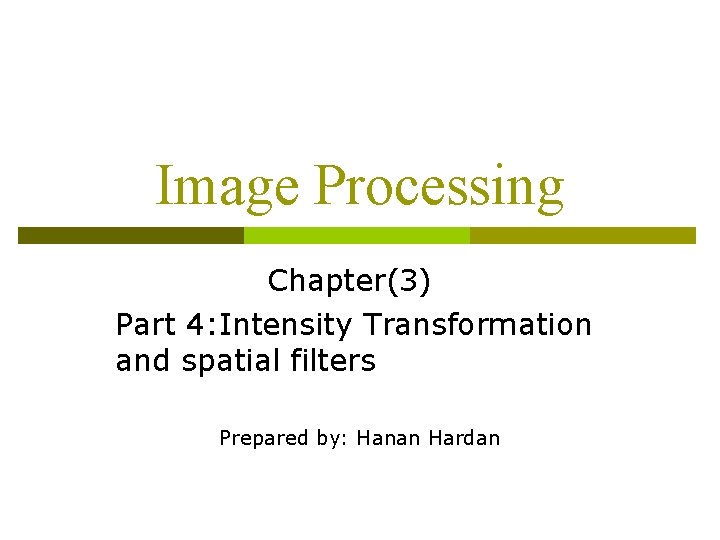 Image Processing

Chapter(3)

Part 4:Intensity Transformation and spatial filters

Prepared by: Hanan Hardan